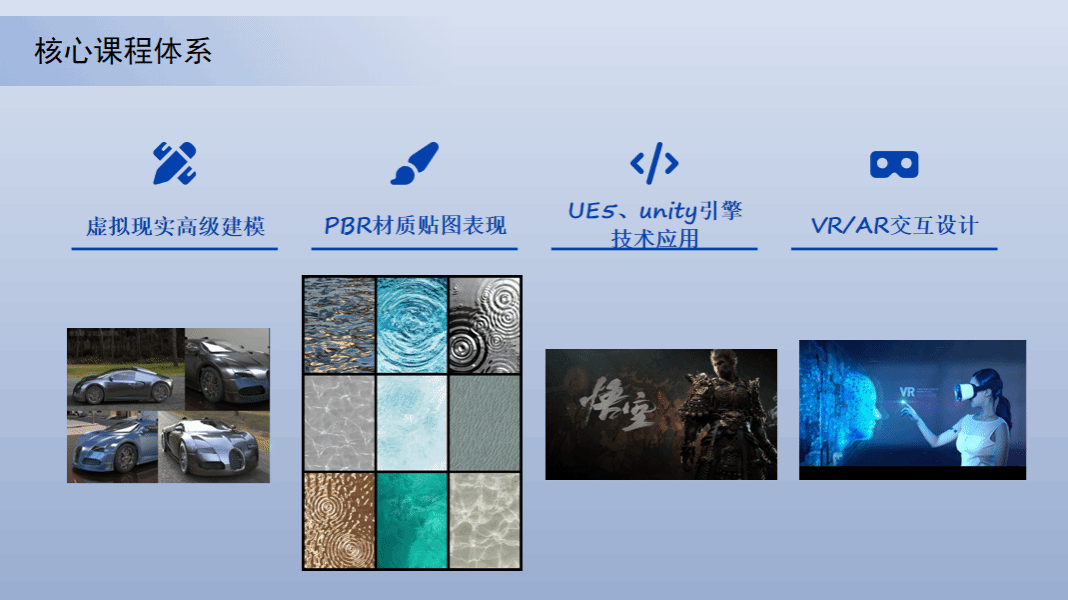 核心课程体系

虚拟现实高级建模

PBR材质贴图表现

UE5、unity引擎技术应用

VR/AR交互设计

悟空

VR